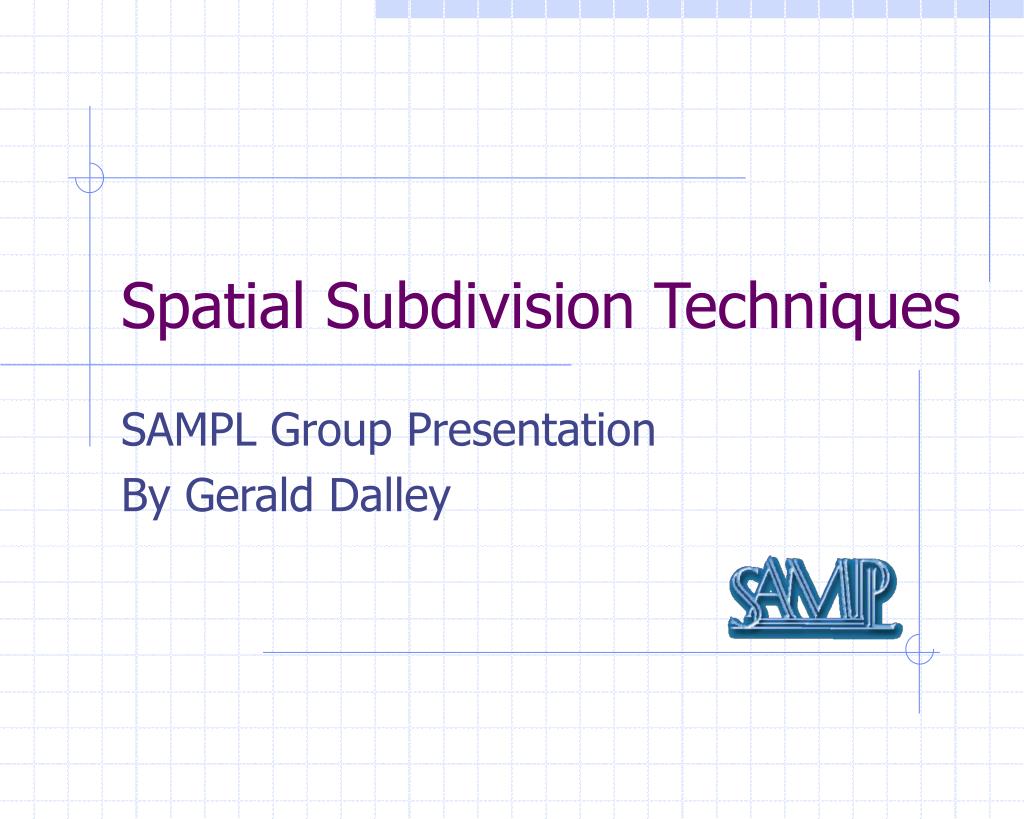 Spatial Subdivision Techniques

SAMPL Group Presentation
By Gerald Dalley

SAMPL